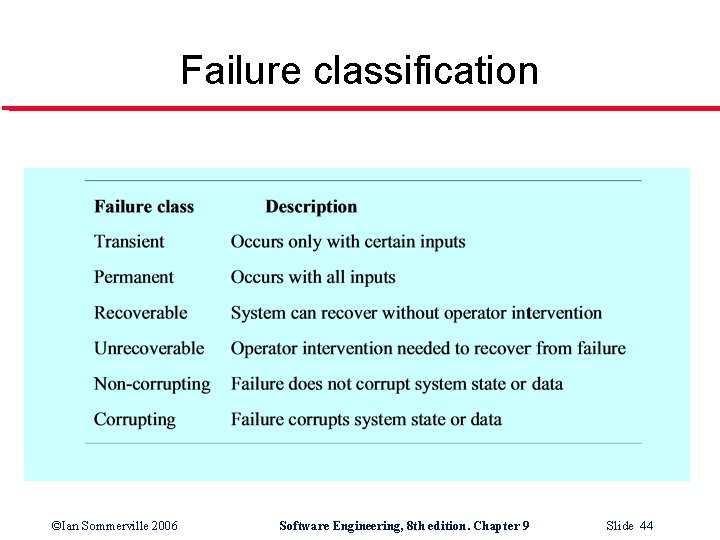 Failure classification

| Failure class | Description |
|---|---|
| Transient | Occurs only with certain inputs |
| Permanent | Occurs with all inputs |
| Recoverable | System can recover without operator intervention |
| Unrecoverable | Operator intervention needed to recover from failure |
| Non-corrupting | Failure does not corrupt system state or data |
| Corrupting | Failure corrupts system state or data |

©Ian Sommerville 2006 Software Engineering, 8th edition. Chapter 9 Slide 44